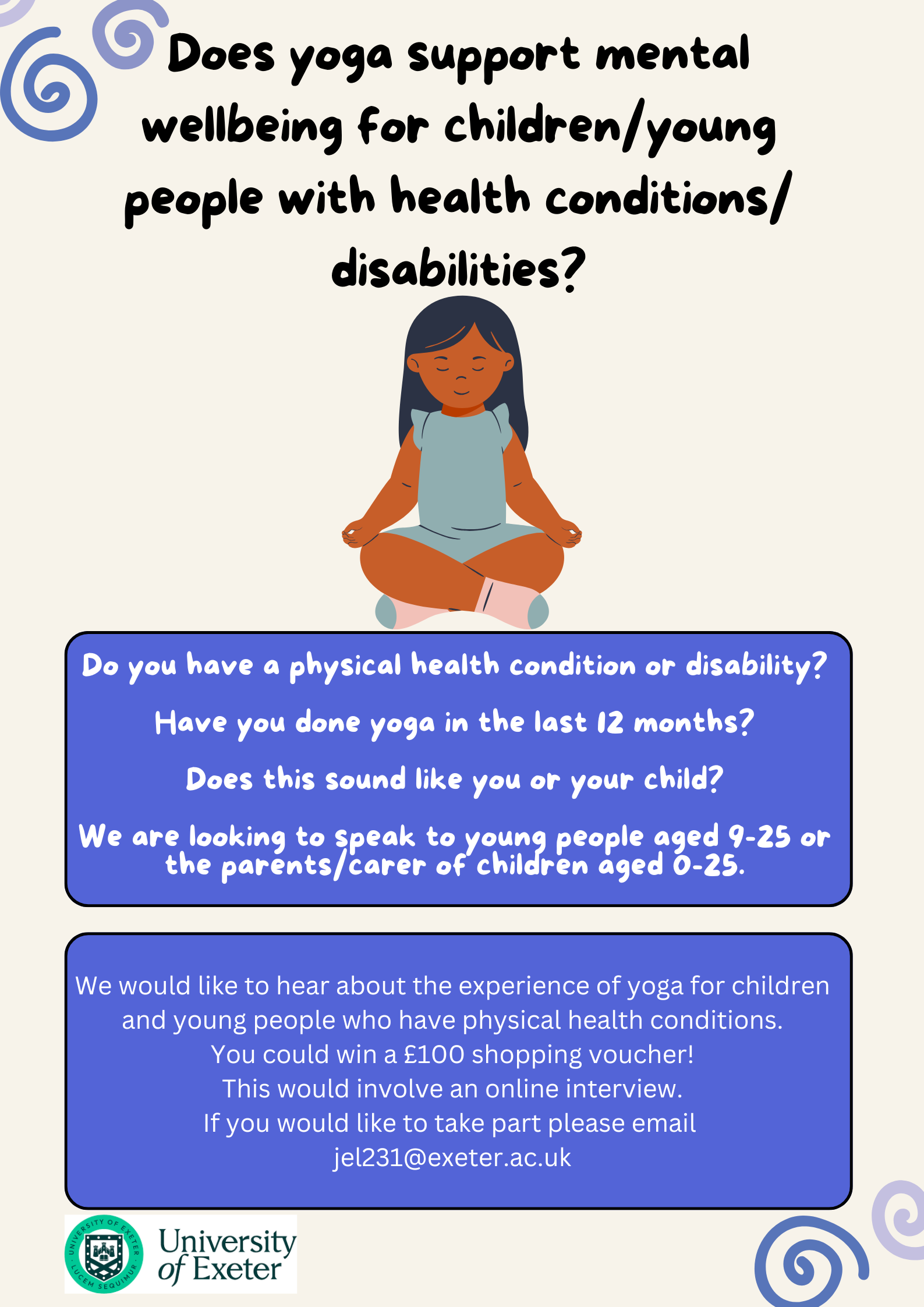 Does yoga support mental wellbeing for children/young people with health conditions/ disabilities?

Do you have a physical health condition or disability?

Have you done yoga in the last 12 months?

Does this sound like you or your child?

We are looking to speak to young people aged 9-25 or the parents/carer of children aged 0-25.

We would like to hear about the experience of yoga for children and young people who have physical health conditions.
You could win a £100 shopping voucher!
This would involve an online interview.
If you would like to take part please email
jel231@exeter.ac.uk

UNIVERSITY OF EXETER
LUCEM SEQUIMUR
University of Exeter